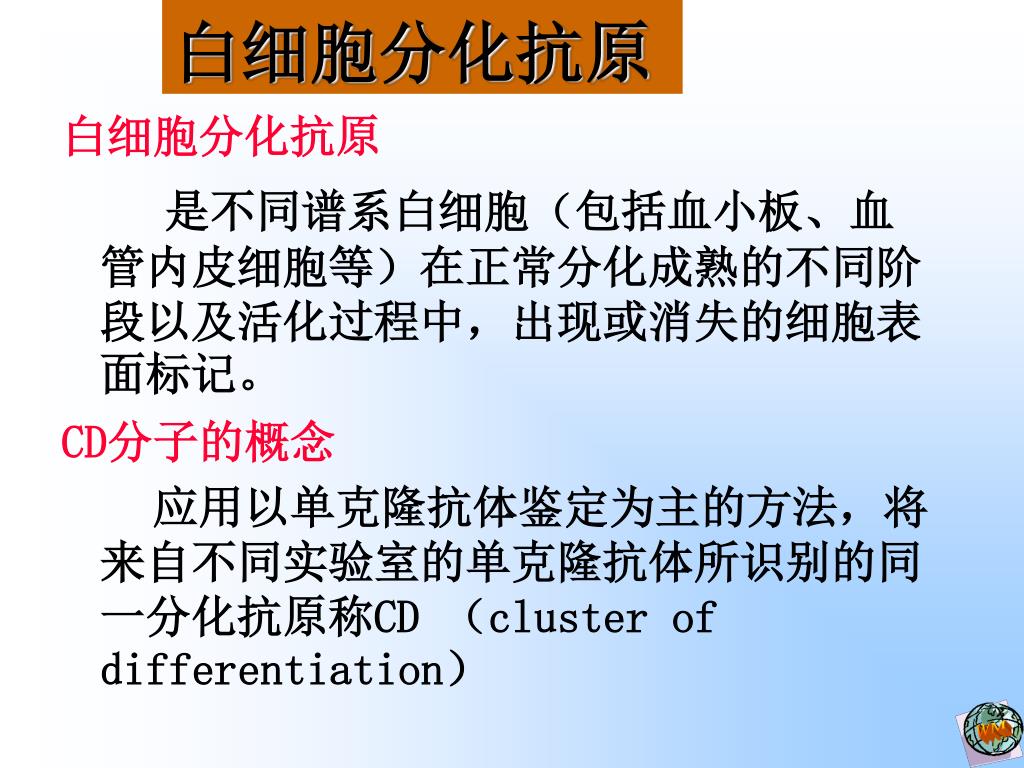 白细胞分化抗原

白细胞分化抗原

是不同谱系白细胞（包括血小板、血管内皮细胞等）在正常分化成熟的不同阶段以及活化过程中，出现或消失的细胞表面标记。

CD分子的概念

应用以单克隆抗体鉴定为主的方法，将来自不同实验室的单克隆抗体所识别的同一分化抗原称CD （cluster of differentiation）